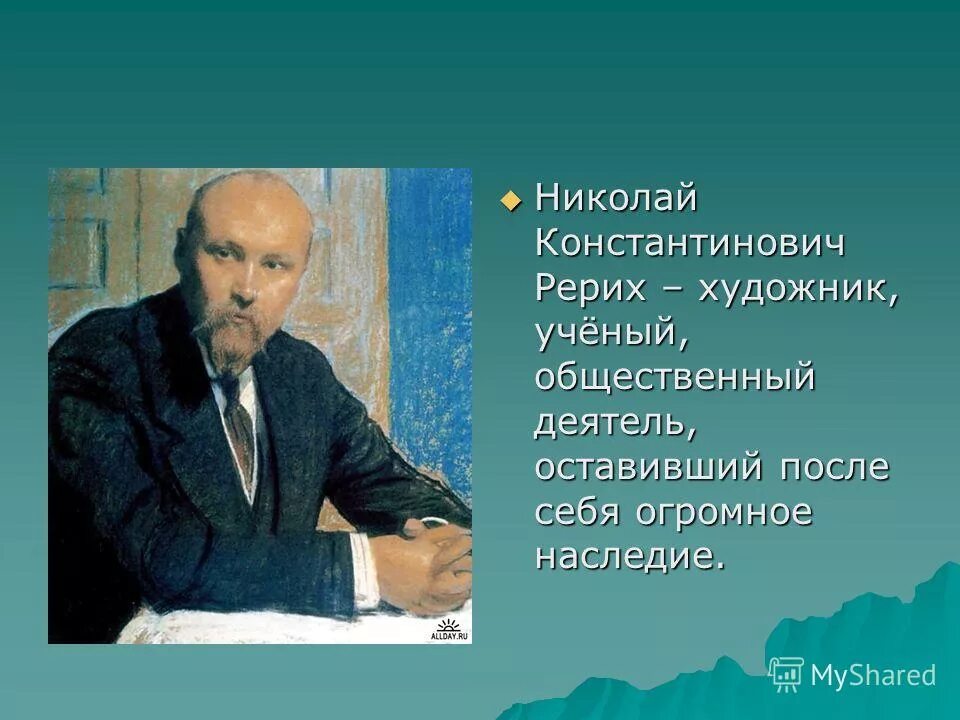 ALLDAY.RU

Николай Константинович Рерих – художник, учёный, общественный деятель, оставивший после себя огромное наследие.

MyShared